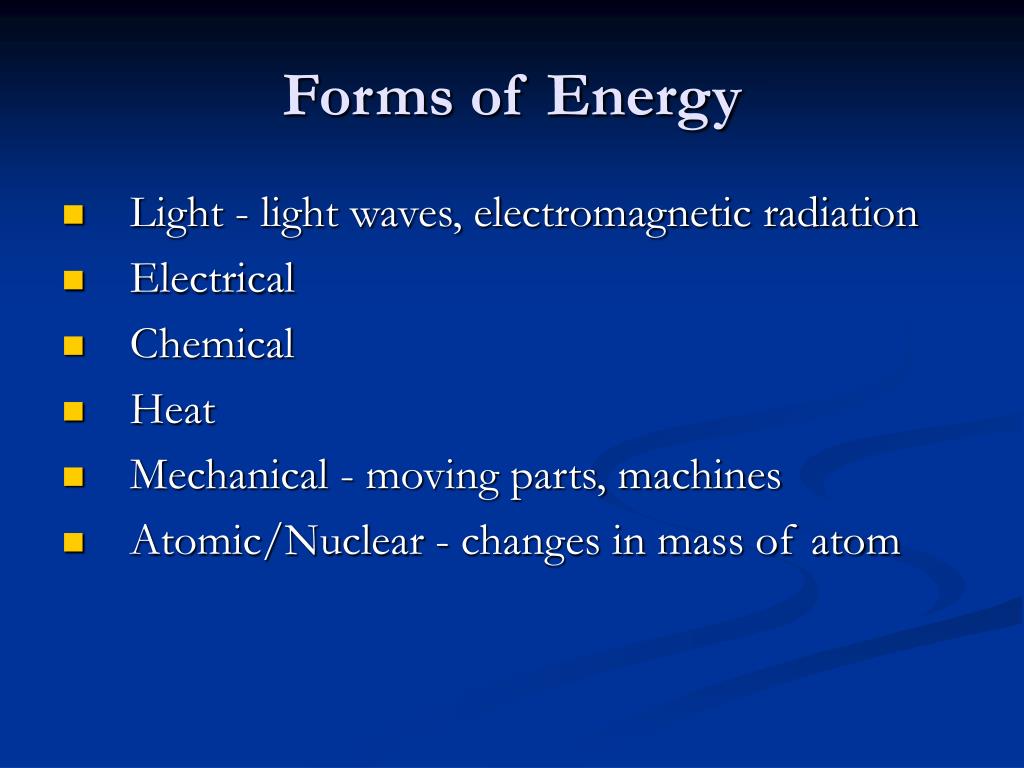 Forms of Energy

- Light - light waves, electromagnetic radiation
- Electrical
- Chemical
- Heat
- Mechanical - moving parts, machines
- Atomic/Nuclear - changes in mass of atom